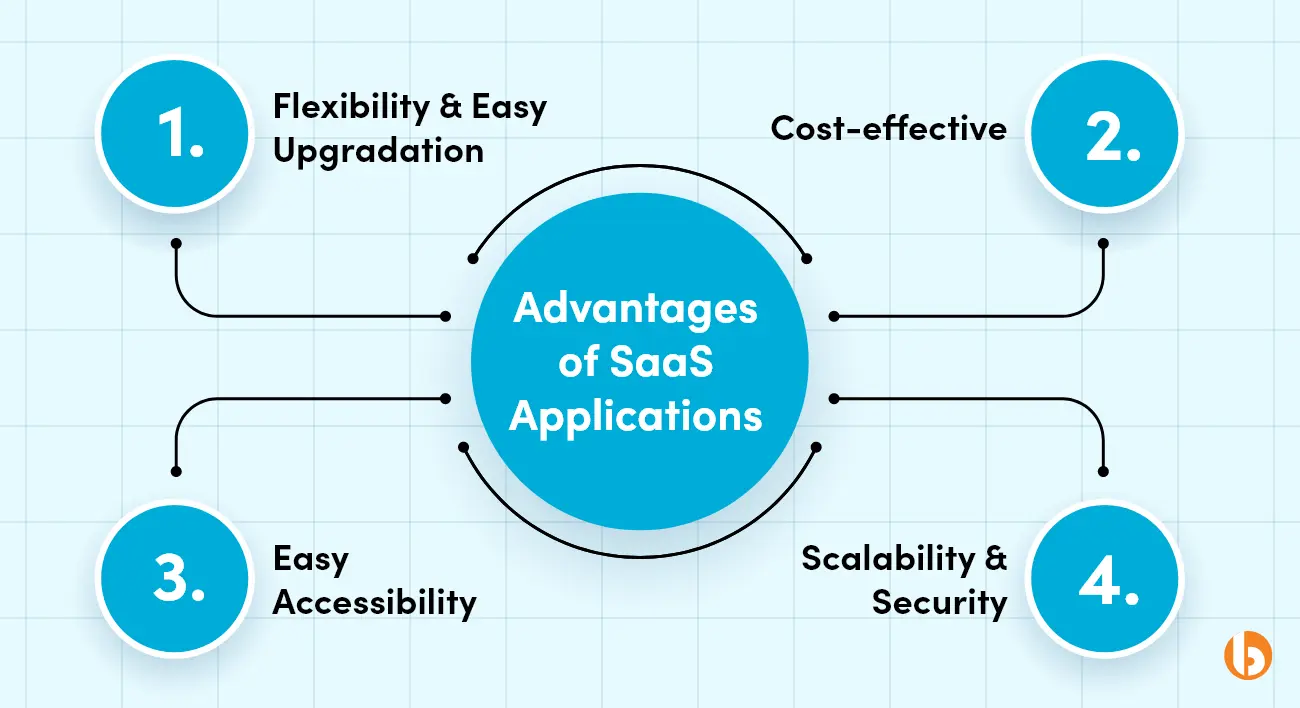 1.

Flexibility & Easy Upgradation

Cost-effective

2.

Advantages of SaaS Applications

3.

Easy Accessibility

Scalability & Security

4.